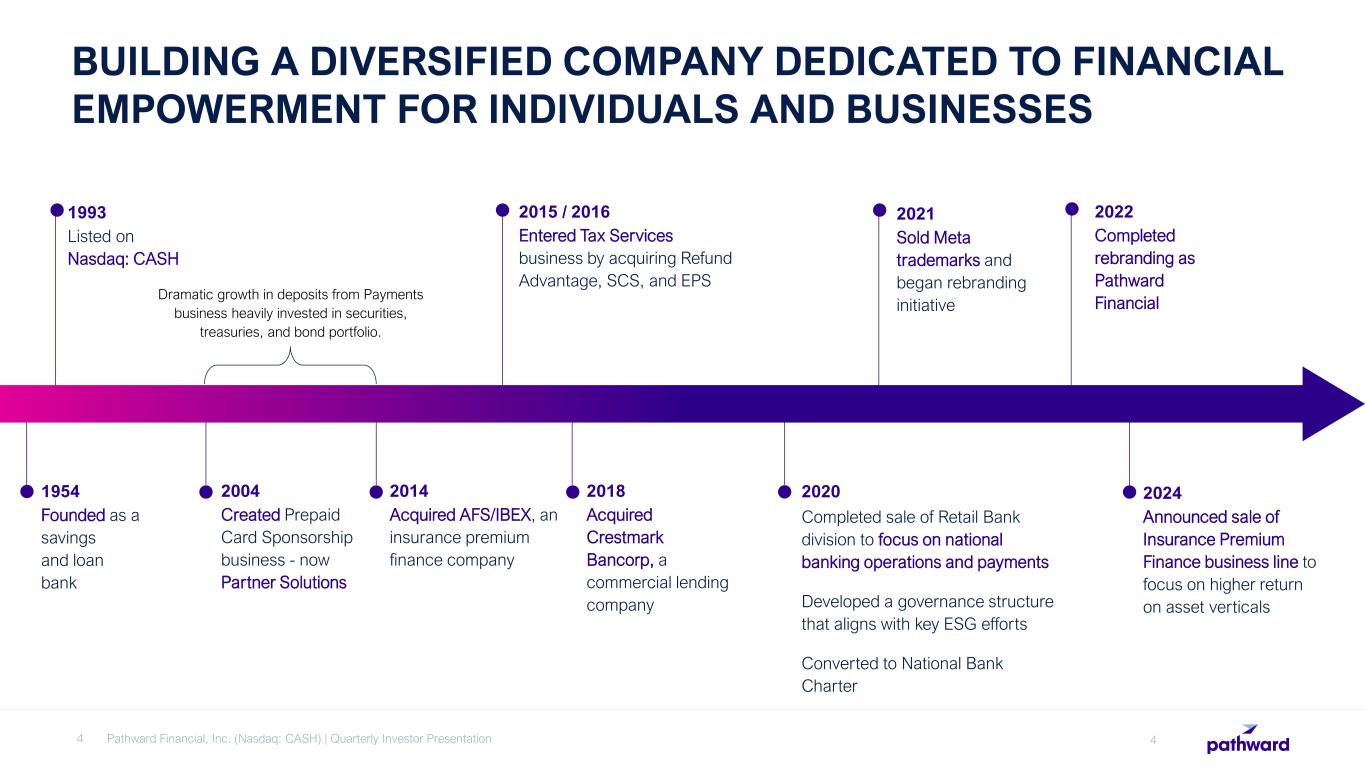 BUILDING A DIVERSIFIED COMPANY DEDICATED TO FINANCIAL EMPOWERMENT FOR INDIVIDUALS AND BUSINESSES

1993
Listed on Nasdaq: CASH

Dramatic growth in deposits from Payments business heavily invested in securities, treasuries, and bond portfolio.

2015 / 2016
Entered Tax Services business by acquiring Refund Advantage, SCS, and EPS

2021
Sold Meta trademarks and began rebranding initiative

2022
Completed rebranding as Pathward Financial

1954
Founded as a savings and loan bank

2004
Created Prepaid Card Sponsorship business - now Partner Solutions

2014
Acquired AFS/IBEX, an insurance premium finance company

2018
Acquired Crestmark Bancorp, a commercial lending company

2020
Completed sale of Retail Bank division to focus on national banking operations and payments

Developed a governance structure that aligns with key ESG efforts

Converted to National Bank Charter

2024
Announced sale of Insurance Premium Finance business line to focus on higher return on asset verticals

4 Pathward Financial, Inc. (Nasdaq: CASH) | Quarterly Investor Presentation 4

pathward